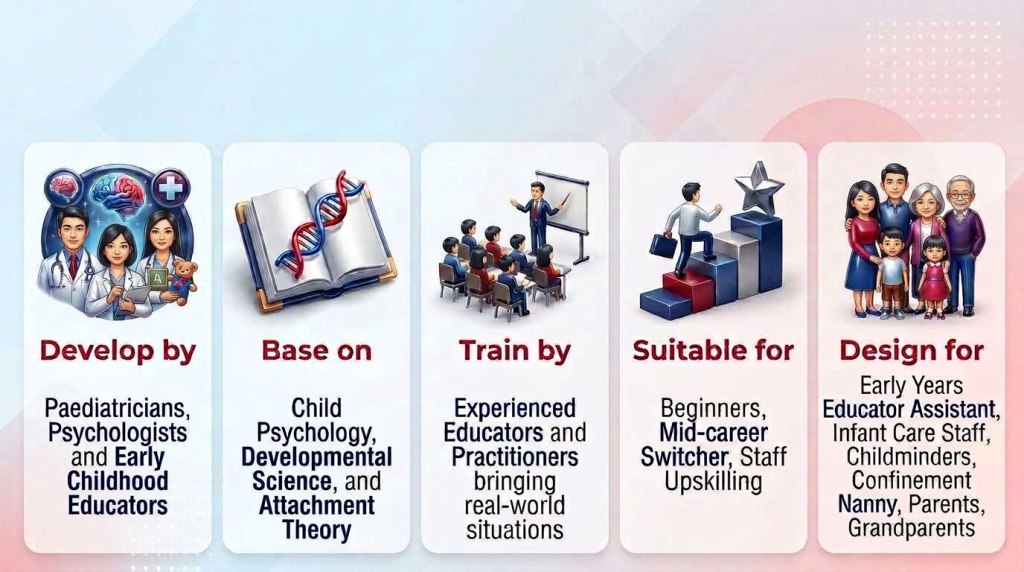 Develop by

Paediatricians, Psychologists and Early Childhood Educators

Base on

Child Psychology, Developmental Science, and Attachment Theory

Train by

Experienced Educators and Practitioners bringing real-world situations

Suitable for

Beginners, Mid-career Switcher, Staff Upskilling

Design for

Early Years Educator Assistant, Infant Care Staff, Childminders, Confinement Nanny, Parents, Grandparents